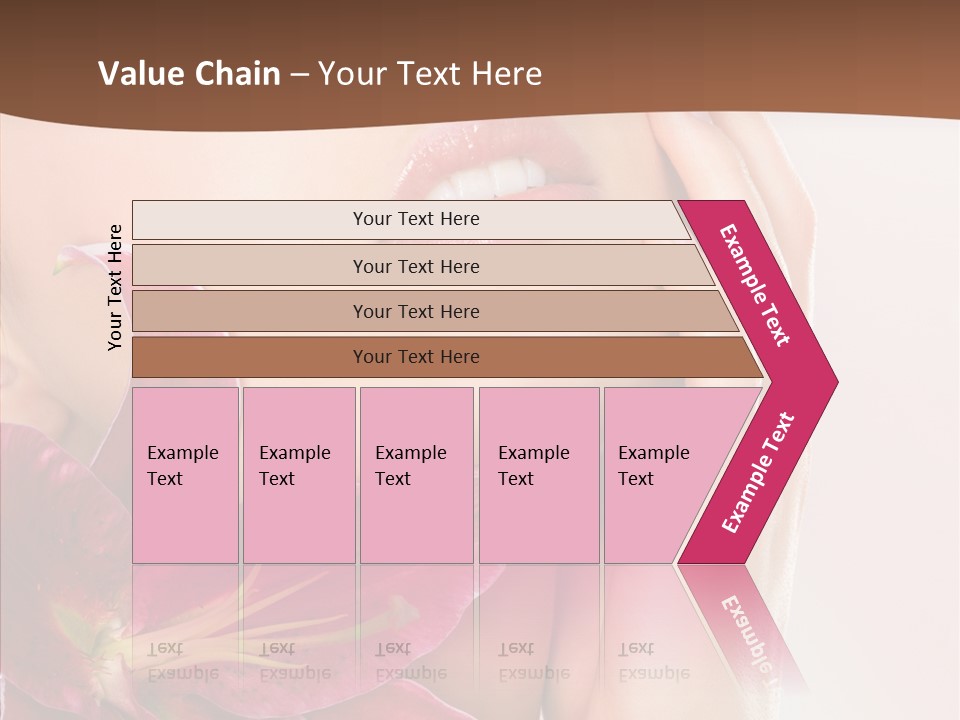 Value Chain – Your Text Here

Your Text Here

Your Text Here

Your Text Here

Your Text Here

Your Text Here

Example Text

Example Text

Example Text

Example Text

Example Text

Example Text

Example Text